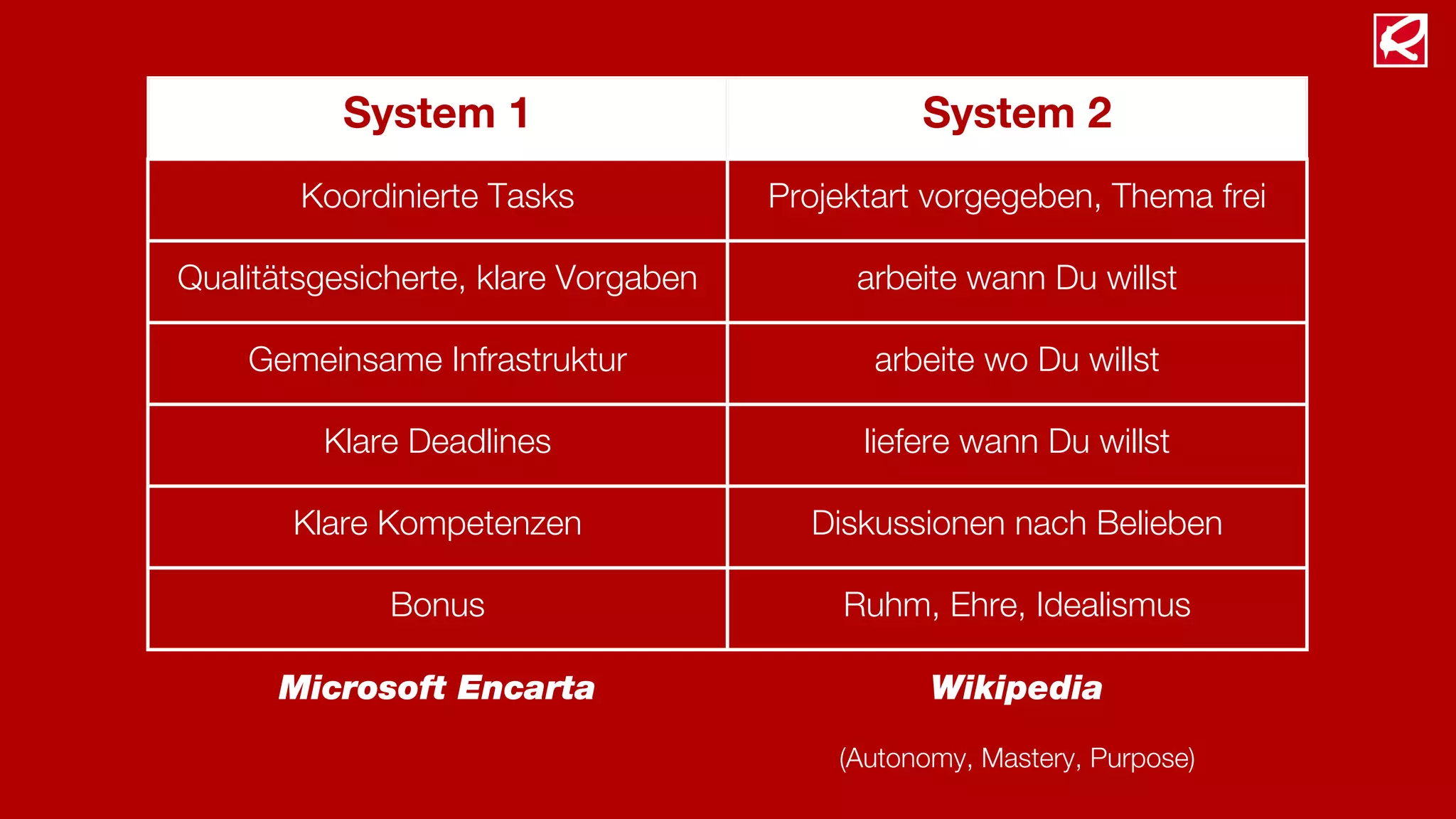 | System 1 | System 2 |
|---|---|
| Koordinierte Tasks | Projektart vorgegeben, Thema frei |
| Qualitätsgesicherte, klare Vorgaben | arbeite wann Du willst |
| Gemeinsame Infrastruktur | arbeite wo Du willst |
| Klare Deadlines | liefere wann Du willst |
| Klare Kompetenzen | Diskussionen nach Belieben |
| Bonus | Ruhm, Ehre, Idealismus |

Microsoft Encarta

Wikipedia

(Autonomy, Mastery, Purpose)